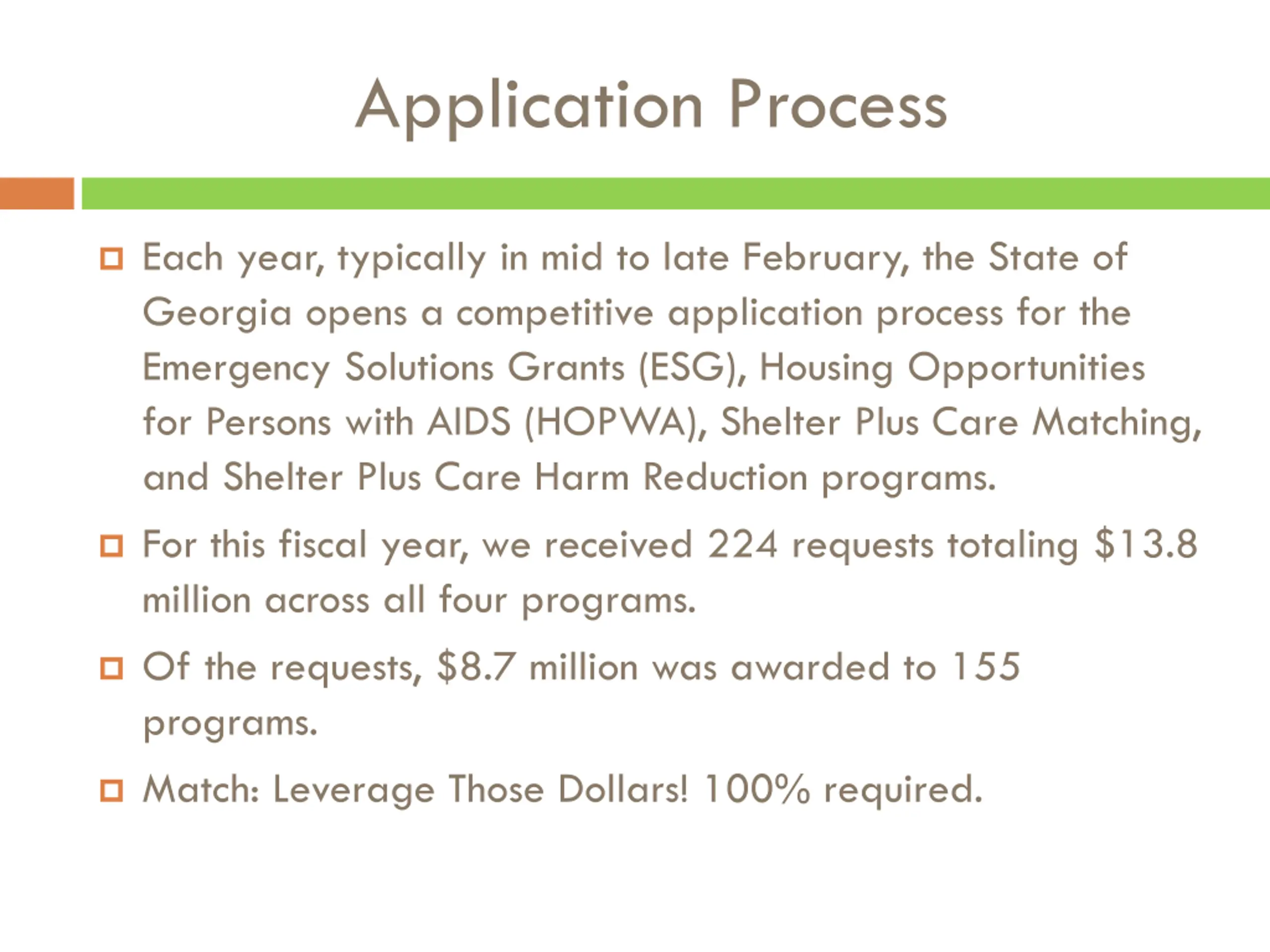 Application Process

Each year, typically in mid to late February, the State of Georgia opens a competitive application process for the Emergency Solutions Grants (ESG), Housing Opportunities for Persons with AIDS (HOPWA), Shelter Plus Care Matching, and Shelter Plus Care Harm Reduction programs.

For this fiscal year, we received 224 requests totaling \$13.8 million across all four programs.

Of the requests, \$8.7 million was awarded to 155 programs.

Match: Leverage Those Dollars! 100% required.